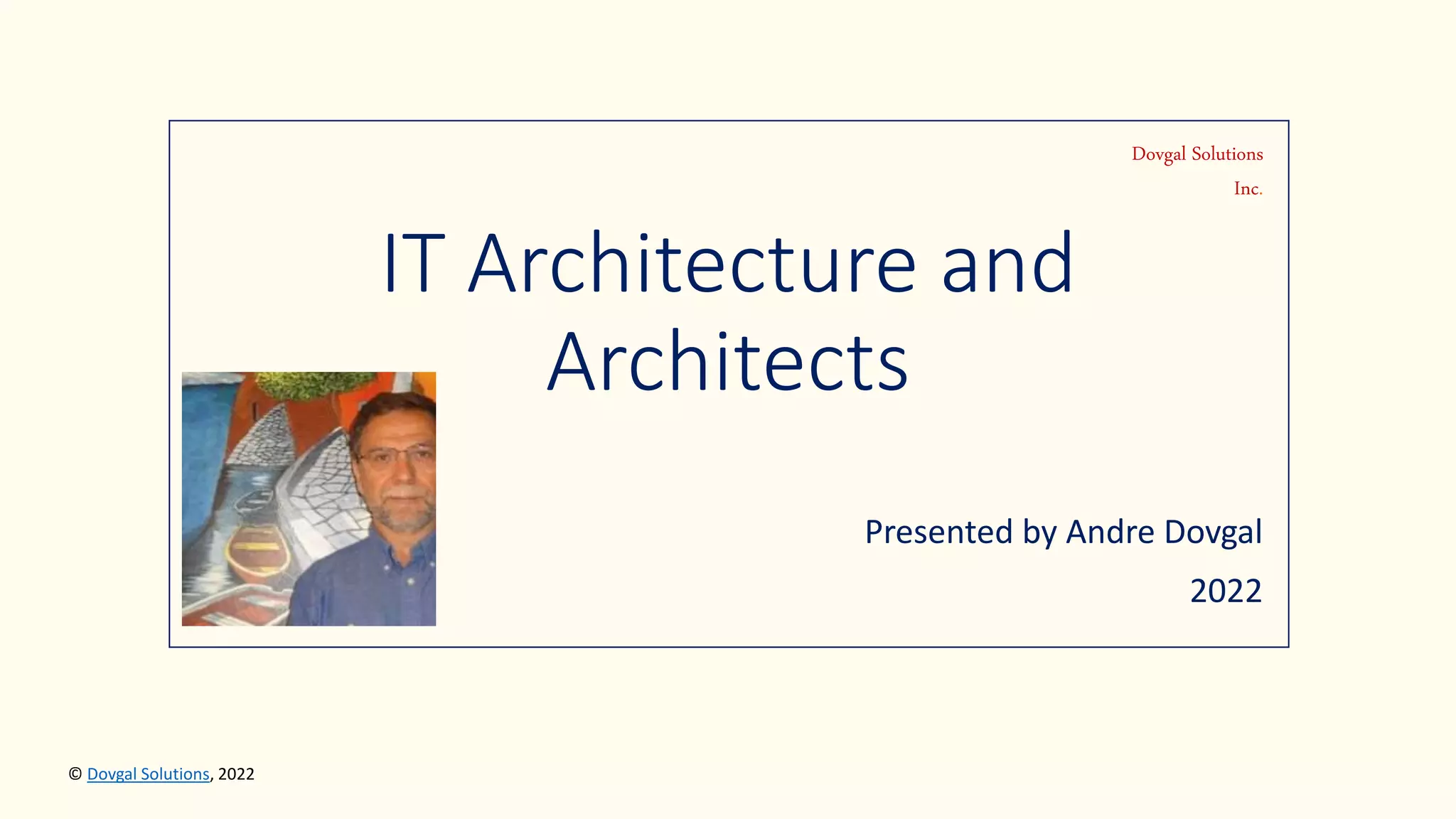 Dovgal Solutions Inc.

IT Architecture and Architects

Presented by Andre Dovgal

2022

© Dovgal Solutions, 2022